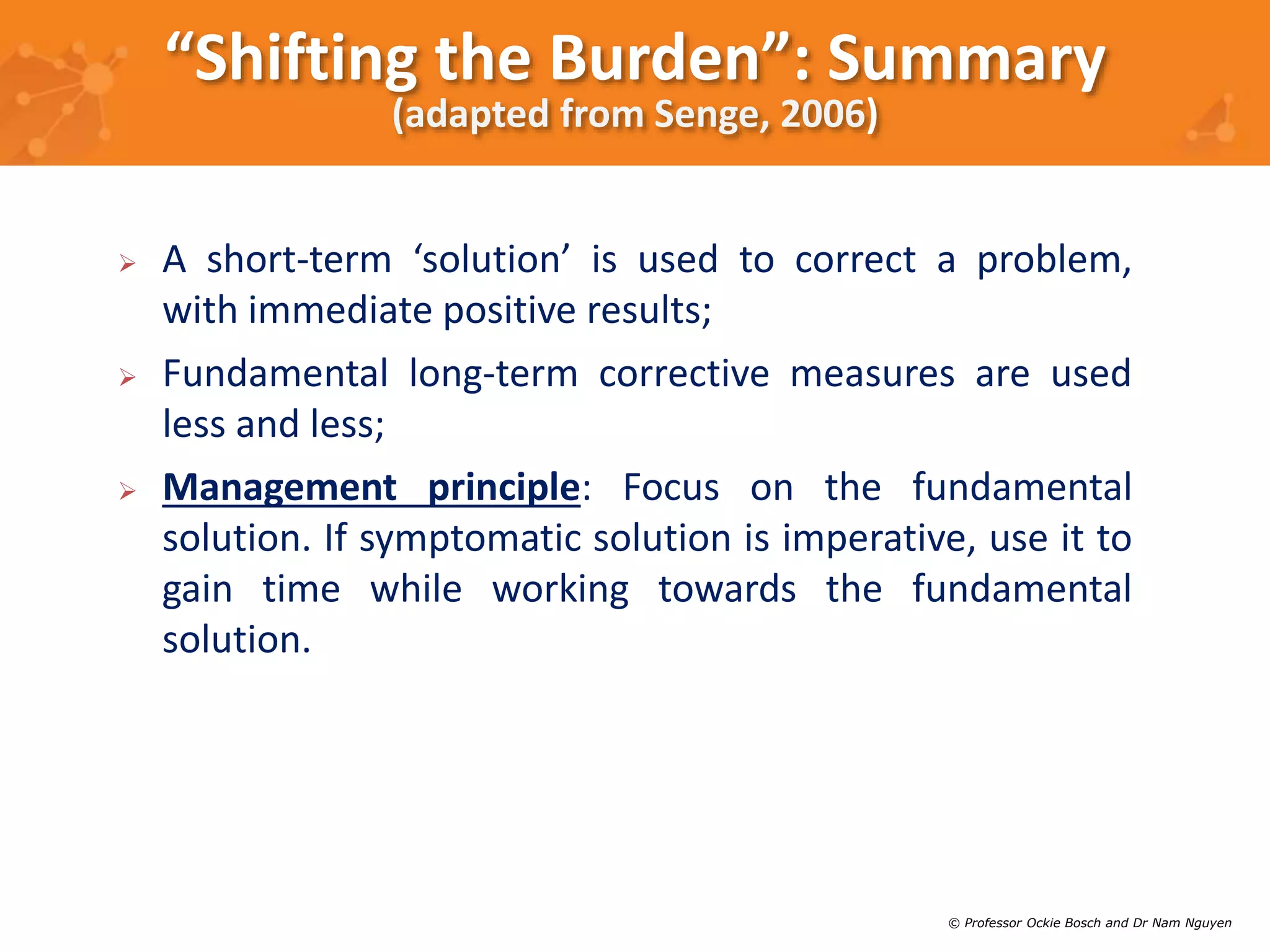 “Shifting the Burden”: Summary
(adapted from Senge, 2006)

➢ A short-term ‘solution’ is used to correct a problem, with immediate positive results;

➢ Fundamental long-term corrective measures are used less and less;

➢ Management principle: Focus on the fundamental solution. If symptomatic solution is imperative, use it to gain time while working towards the fundamental solution.

© Professor Ockie Bosch and Dr Nam Nguyen